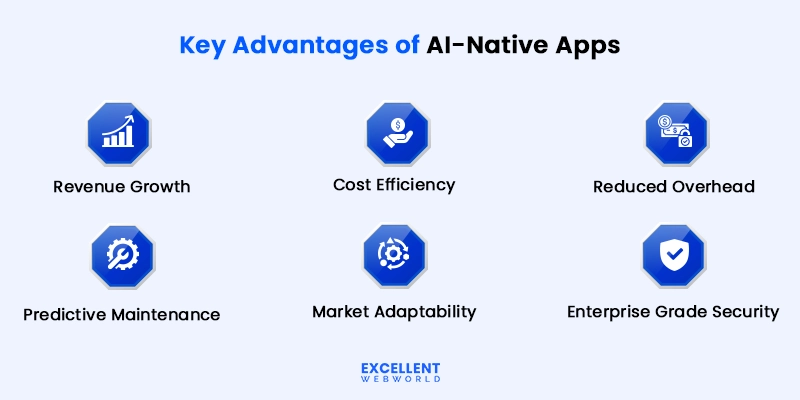 Key Advantages of AI-Native Apps

Revenue Growth

Cost Efficiency

Reduced Overhead

Predictive Maintenance

Market Adaptability

Enterprise Grade Security

EXCELLENT
WEBWORLD